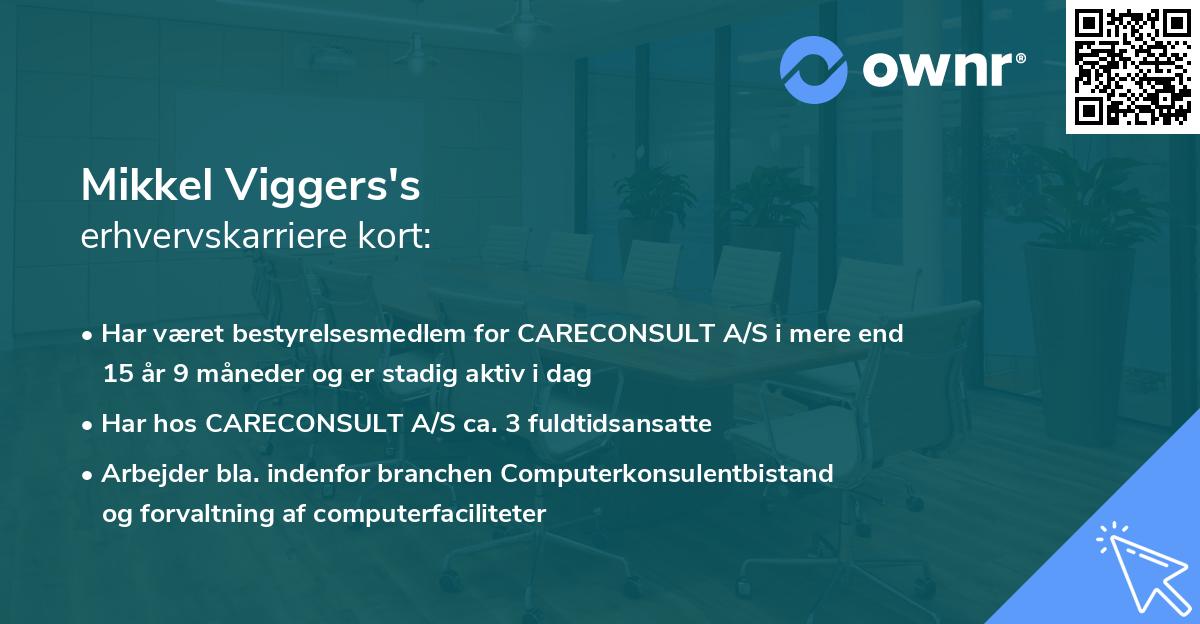 ownr®

Mikkel Viggers's
erhvervskarriere kort:

• Har været bestyrelsesmedlem for CARECONSULT A/S i mere end 15 år 9 måneder og er stadig aktiv i dag

• Har hos CARECONSULT A/S ca. 3 fuldtidsansatte

• Arbejder bla. indenfor branchen Computerkonsulentbistand og forvaltning af computerfaciliteter